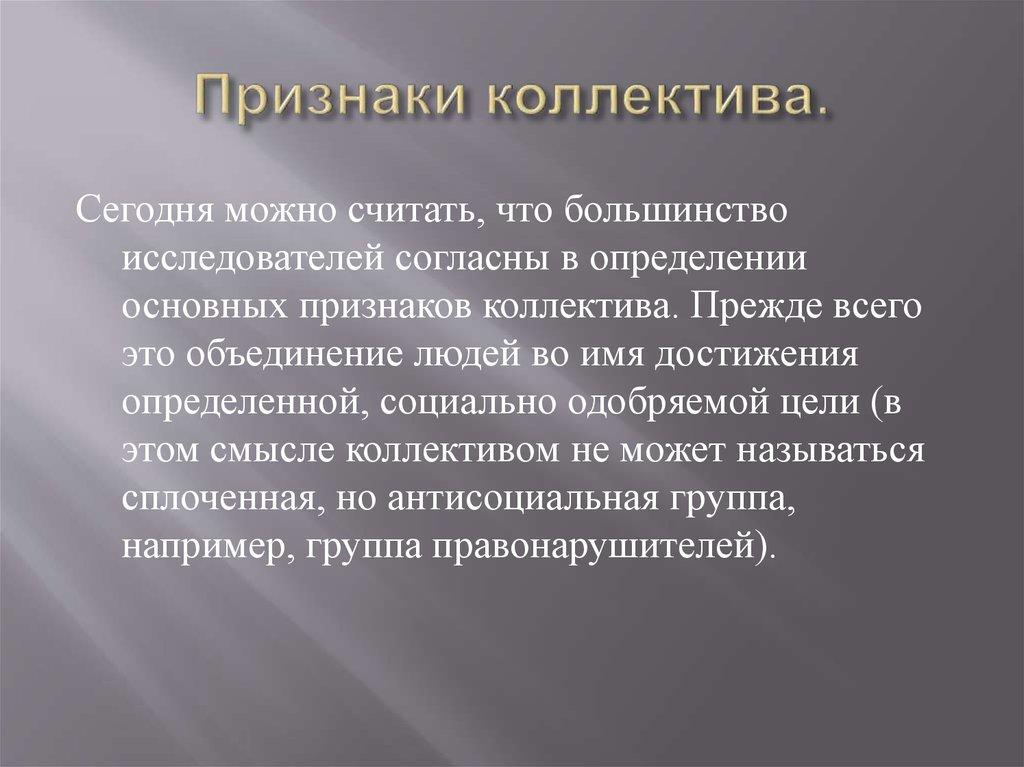 Признаки коллектива.

Сегодня можно считать, что большинство исследователей согласны в определении основных признаков коллектива. Прежде всего это объединение людей во имя достижения определенной, социально одобряемой цели (в этом смысле коллективом не может называться сплоченная, но антисоциальная группа, например, группа правонарушителей).